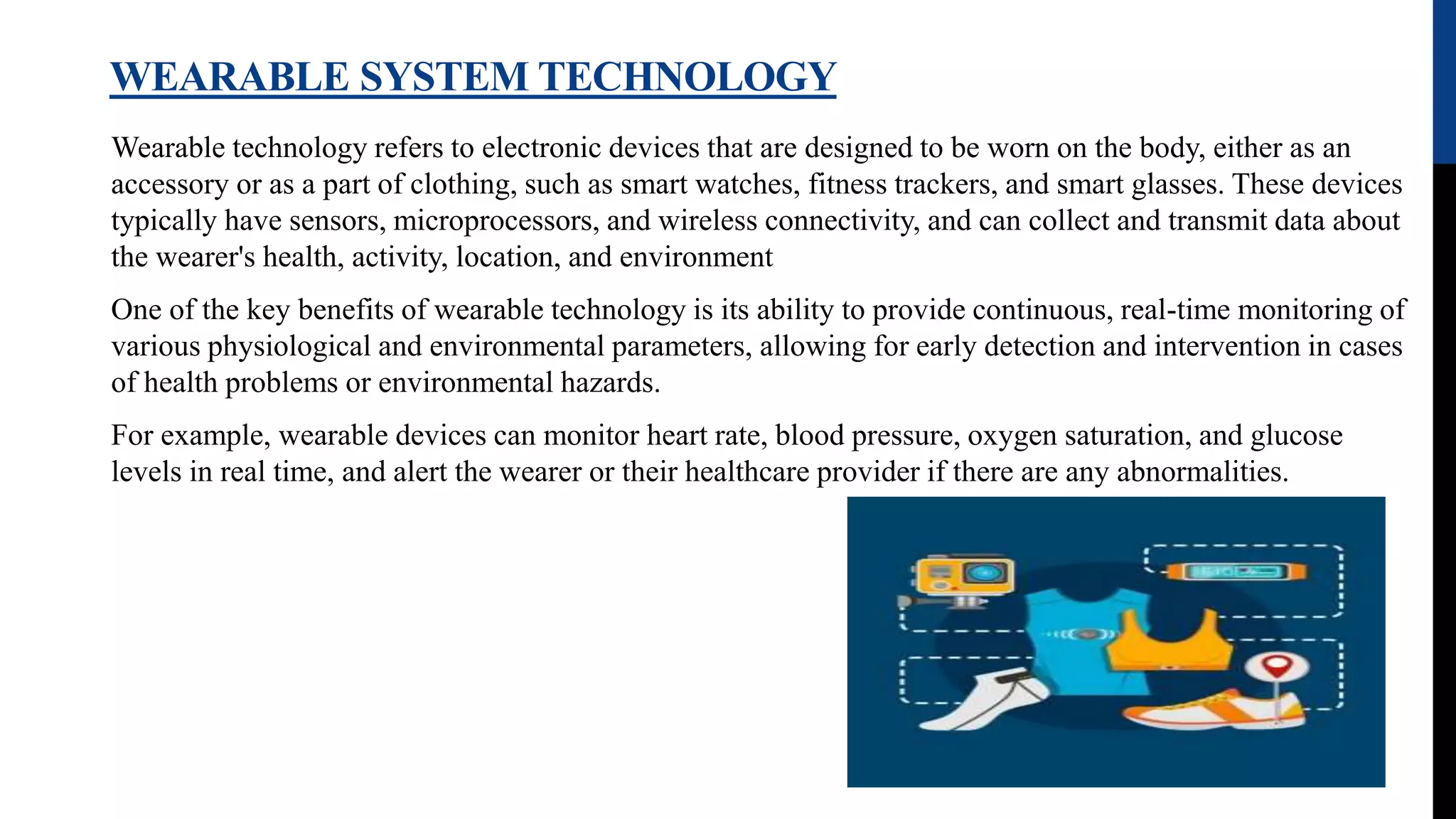 WEARABLE SYSTEM TECHNOLOGY

Wearable technology refers to electronic devices that are designed to be worn on the body, either as an accessory or as a part of clothing, such as smart watches, fitness trackers, and smart glasses. These devices typically have sensors, microprocessors, and wireless connectivity, and can collect and transmit data about the wearer's health, activity, location, and environment

One of the key benefits of wearable technology is its ability to provide continuous, real-time monitoring of various physiological and environmental parameters, allowing for early detection and intervention in cases of health problems or environmental hazards.

For example, wearable devices can monitor heart rate, blood pressure, oxygen saturation, and glucose levels in real time, and alert the wearer or their healthcare provider if there are any abnormalities.